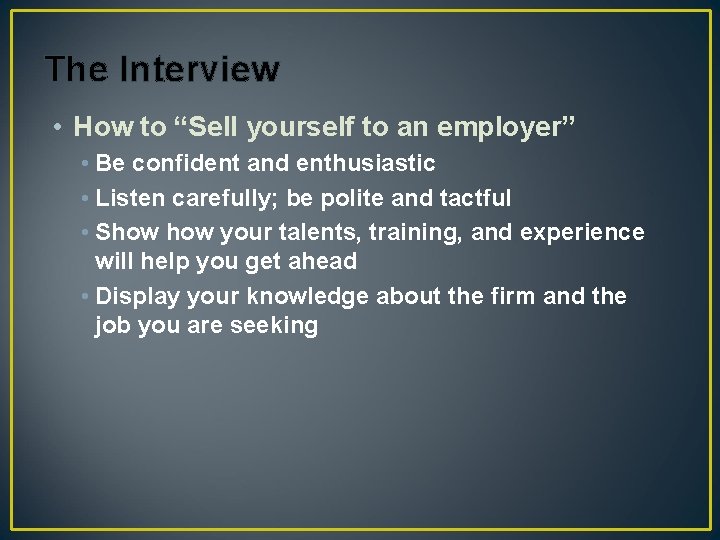 The Interview

• How to “Sell yourself to an employer”
  • Be confident and enthusiastic
  • Listen carefully; be polite and tactful
  • Show how your talents, training, and experience will help you get ahead
  • Display your knowledge about the firm and the job you are seeking